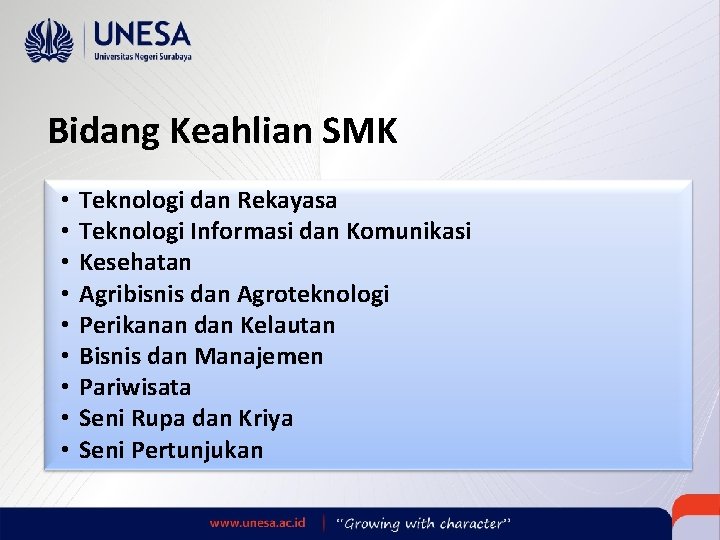 UNESA
Universitas Negeri Surabaya

Bidang Keahlian SMK

• Teknologi dan Rekayasa
• Teknologi Informasi dan Komunikasi
• Kesehatan
• Agribisnis dan Agroteknologi
• Perikanan dan Kelautan
• Bisnis dan Manajemen
• Pariwisata
• Seni Rupa dan Kriya
• Seni Pertunjukan

www.unesa.ac.id | "Growing with character"